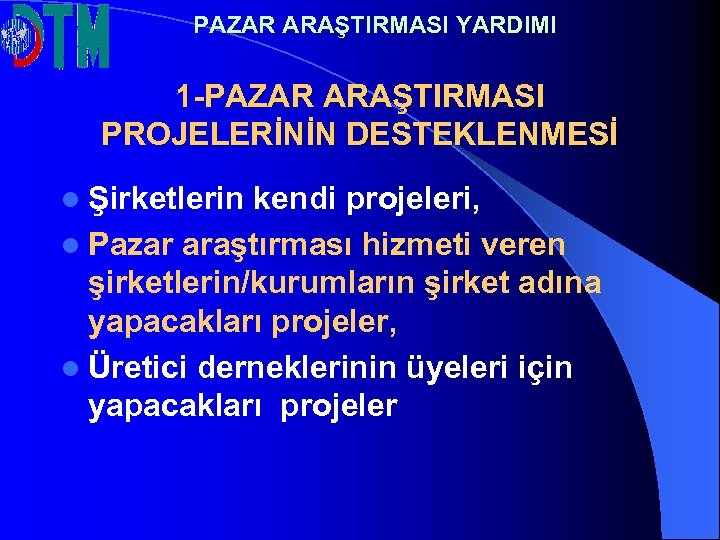 DTM

PAZAR ARAŞTIRMASI YARDIMI

1-PAZAR ARAŞTIRMASI PROJELERİNİN DESTEKLENMESİ

Şirketlerin kendi projeleri,

Pazar araştırması hizmeti veren şirketlerin/kurumların şirket adına yapacakları projeler,

Üretici derneklerinin üyeleri için yapacakları projeler